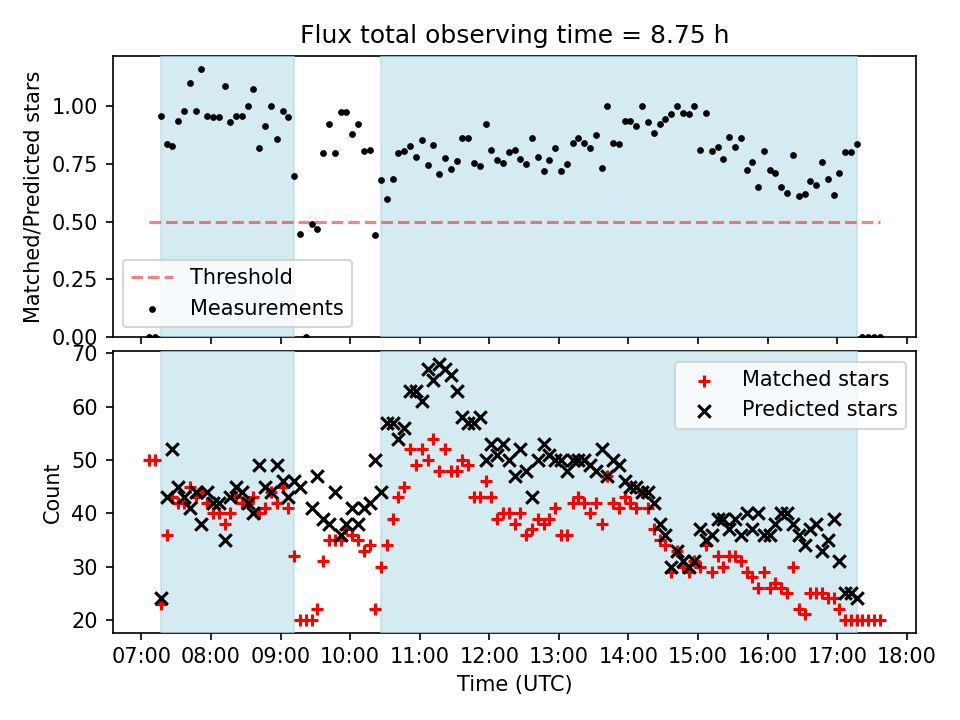 Flux total observing time = 8.75 h

Matched/Predicted stars

1.00
0.75
0.50
0.25
0.00

Threshold
Measurements

Count

70
60
50
40
30
20

Matched stars
Predicted stars

07:00 08:00 09:00 10:00 11:00 12:00 13:00 14:00 15:00 16:00 17:00 18:00

Time (UTC)